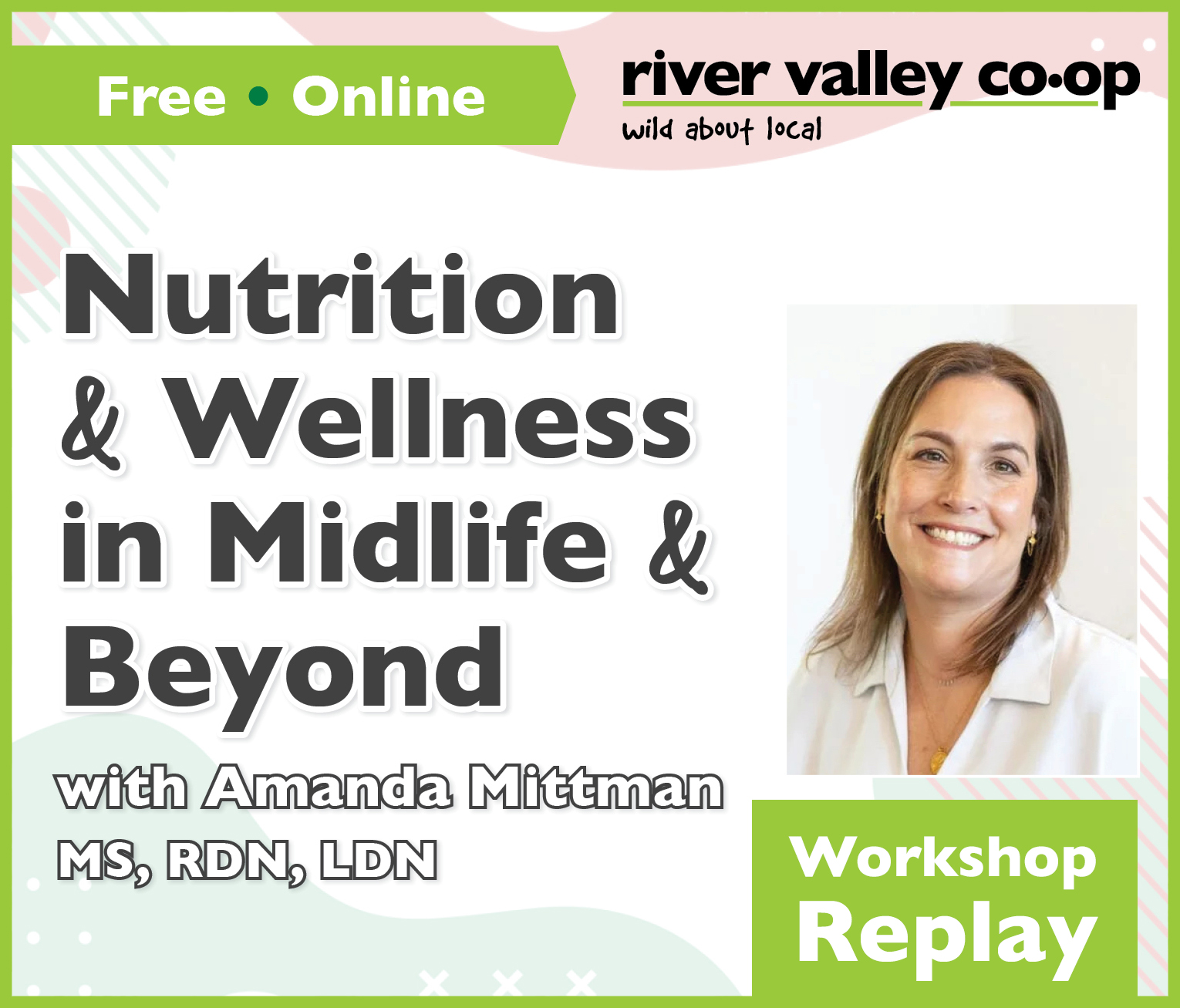 Free • Online

river valley co•op
wild about local

Nutrition & Wellness in Midlife & Beyond

with Amanda Mittman
MS, RDN, LDN

Workshop Replay